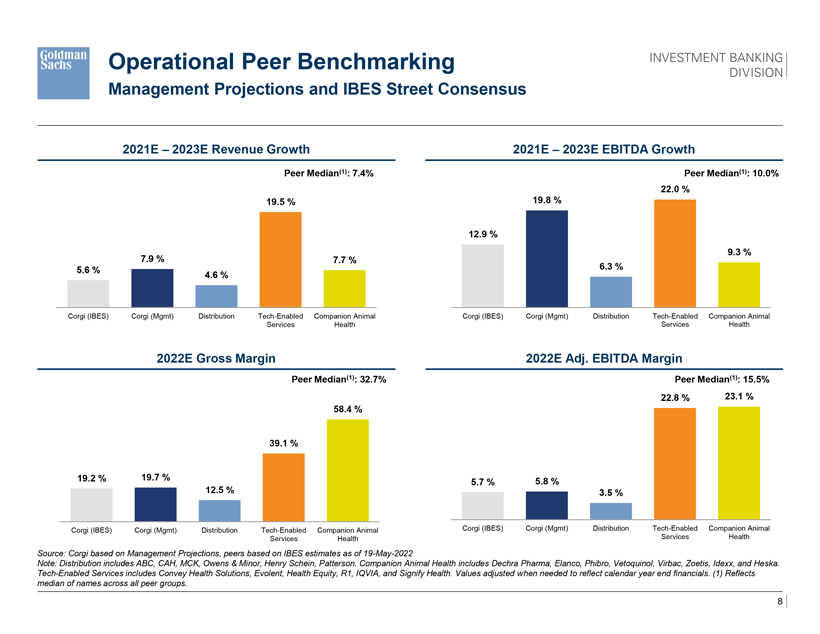 Goldman Sachs

Operational Peer Benchmarking
Management Projections and IBES Street Consensus

INVESTMENT BANKING DIVISION

2021E – 2023E Revenue Growth

Peer Median$^{(1)}$: 7.4%

5.6 %
7.9 %
4.6 %
19.5 %
7.7 %

Corgi (IBES)
Corgi (Mgmt)
Distribution
Tech-Enabled Services
Companion Animal Health

2021E – 2023E EBITDA Growth

Peer Median$^{(1)}$: 10.0%

12.9 %
19.8 %
6.3 %
22.0 %
9.3 %

Corgi (IBES)
Corgi (Mgmt)
Distribution
Tech-Enabled Services
Companion Animal Health

2022E Gross Margin

Peer Median$^{(1)}$: 32.7%

19.2 %
19.7 %
12.5 %
39.1 %
58.4 %

Corgi (IBES)
Corgi (Mgmt)
Distribution
Tech-Enabled Services
Companion Animal Health

2022E Adj. EBITDA Margin

Peer Median$^{(1)}$: 15.5%

5.7 %
5.8 %
3.5 %
22.8 %
23.1 %

Corgi (IBES)
Corgi (Mgmt)
Distribution
Tech-Enabled Services
Companion Animal Health

Source: Corgi based on Management Projections, peers based on IBES estimates as of 19-May-2022
Note: Distribution includes ABC, CAH, MCK, Owens & Minor, Henry Schein, Patterson. Companion Animal Health includes Dechra Pharma, Elanco, Phibro, Vetoquinol, Virbac, Zoetis, Idexx, and Heska. Tech-Enabled Services includes Convey Health Solutions, Evolent, Health Equity, R1, IQVIA, and Signify Health. Values adjusted when needed to reflect calendar year end financials. (1) Reflects median of names across all peer groups.

8